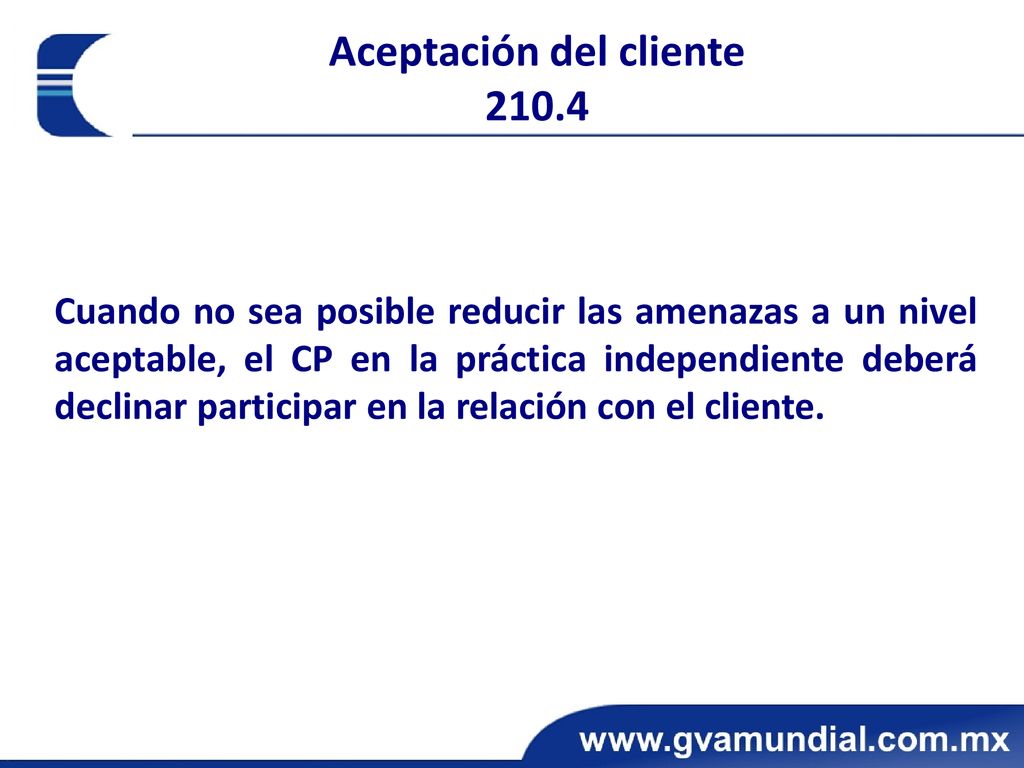 Aceptación del cliente
210.4

Cuando no sea posible reducir las amenazas a un nivel aceptable, el CP en la práctica independiente deberá declinar participar en la relación con el cliente.

www.gvamundial.com.mx